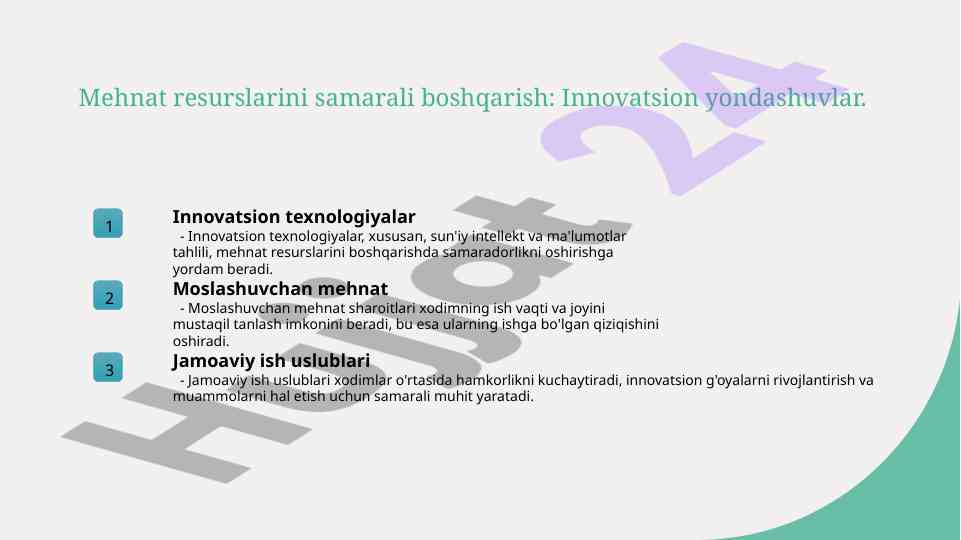 Mehnat resurslarini samarali boshqarish: Innovatsion yondashuvlar.

1

Innovatsion texnologiyalar

- Innovatsion texnologiyalar, xususan, sun'iy intellekt va ma'lumotlar tahlili, mehnat resurslarini boshqarishda samaradorlikni oshirishga yordam beradi.

2

Moslashuvchan mehnat

- Moslashuvchan mehnat sharoitlari xodimning ish vaqti va joyini mustaqil tanlash imkonini beradi, bu esa ularning ishga bo'lgan qiziqishini oshiradi.

3

Jamoaviy ish uslublari

- Jamoaviy ish uslublari xodimlar o'rtasida hamkorlikni kuchaytiradi, innovatsion g'oyalarni rivojlantirish va muammolarni hal etish uchun samarali muhit yaratadi.

Hujjat 24